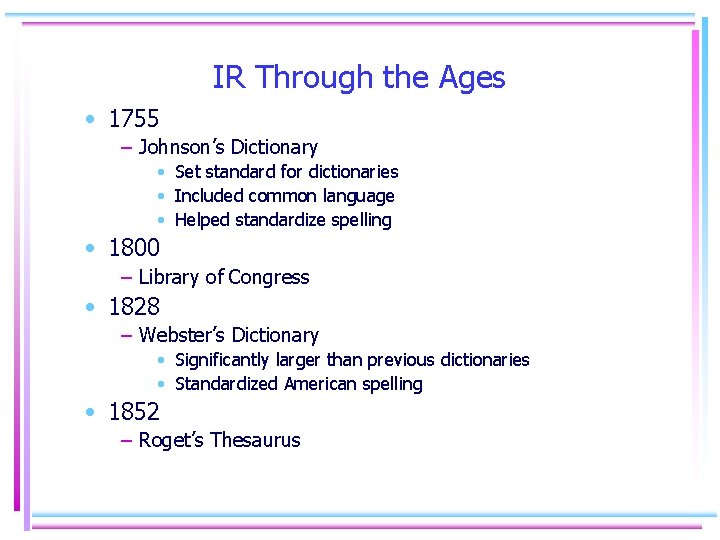 IR Through the Ages

• 1755
  – Johnson's Dictionary
    • Set standard for dictionaries
    • Included common language
    • Helped standardize spelling
• 1800
  – Library of Congress
• 1828
  – Webster's Dictionary
    • Significantly larger than previous dictionaries
    • Standardized American spelling
• 1852
  – Roget's Thesaurus